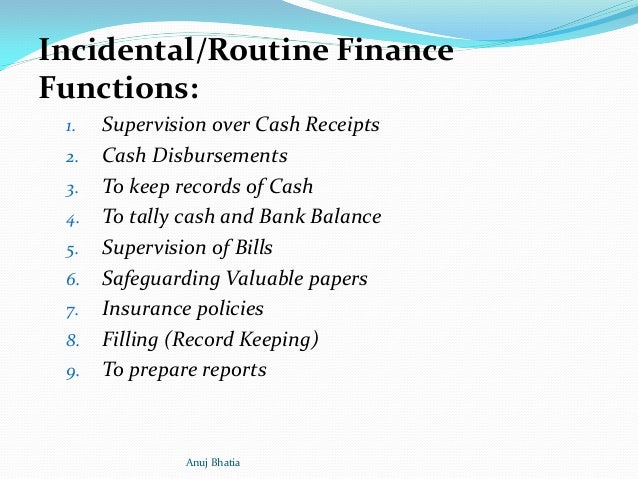 Incidental/Routine Finance Functions:

1. Supervision over Cash Receipts
2. Cash Disbursements
3. To keep records of Cash
4. To tally cash and Bank Balance
5. Supervision of Bills
6. Safeguarding Valuable papers
7. Insurance policies
8. Filling (Record Keeping)
9. To prepare reports

Anuj Bhatia